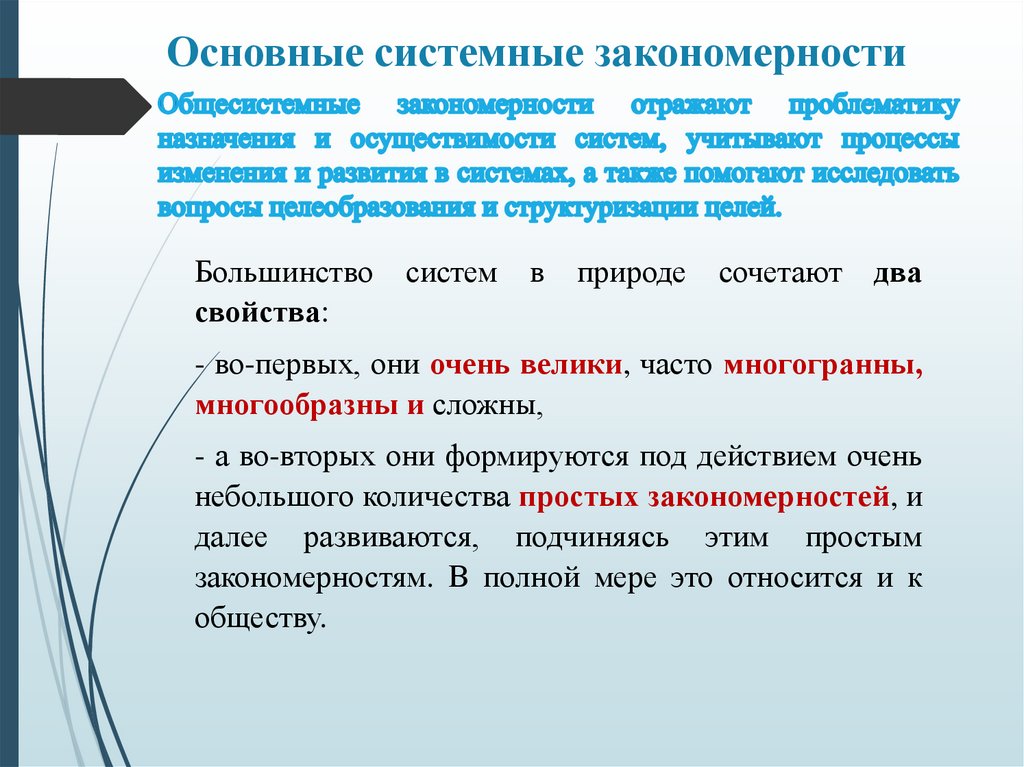 Основные системные закономерности

Общесистемные закономерности отражают проблематику назначения и осуществимости систем, учитывают процессы изменения и развития в системах, а также помогают исследовать вопросы целеобразования и структуризации целей.

Большинство систем в природе сочетают два свойства:

- во-первых, они очень велики, часто многогранны, многообразны и сложны,

- а во-вторых они формируются под действием очень небольшого количества простых закономерностей, и далее развиваются, подчиняясь этим простым закономерностям. В полной мере это относится и к обществу.